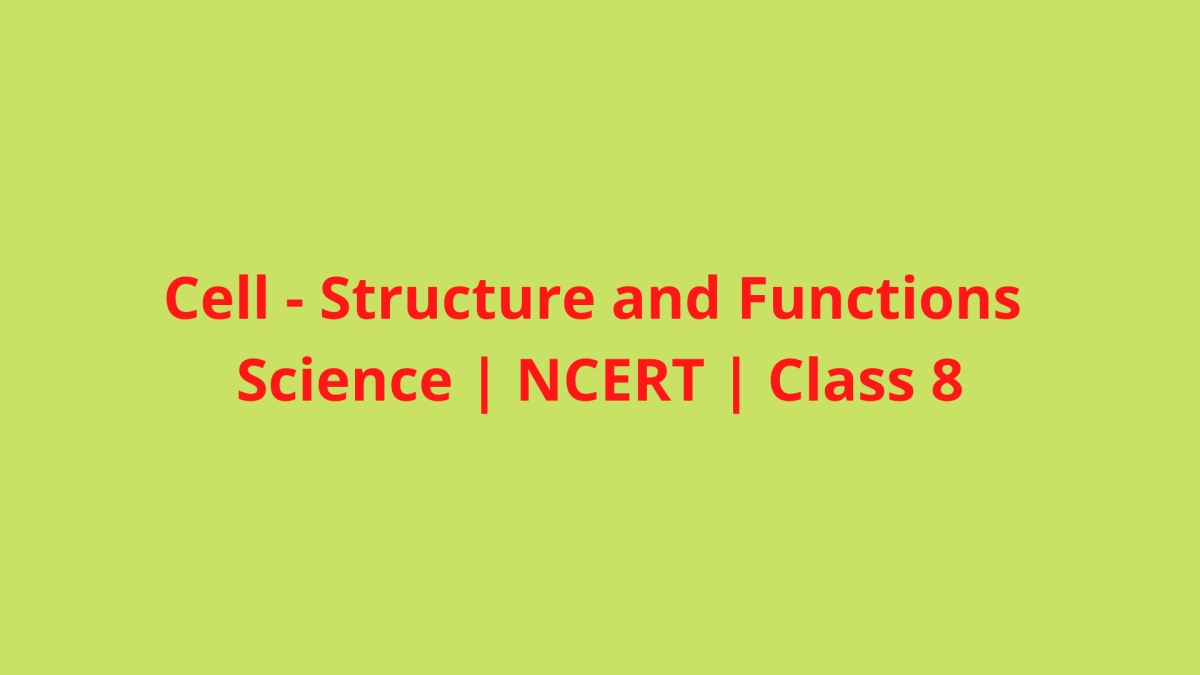 Cell - Structure and Functions
Science | NCERT | Class 8